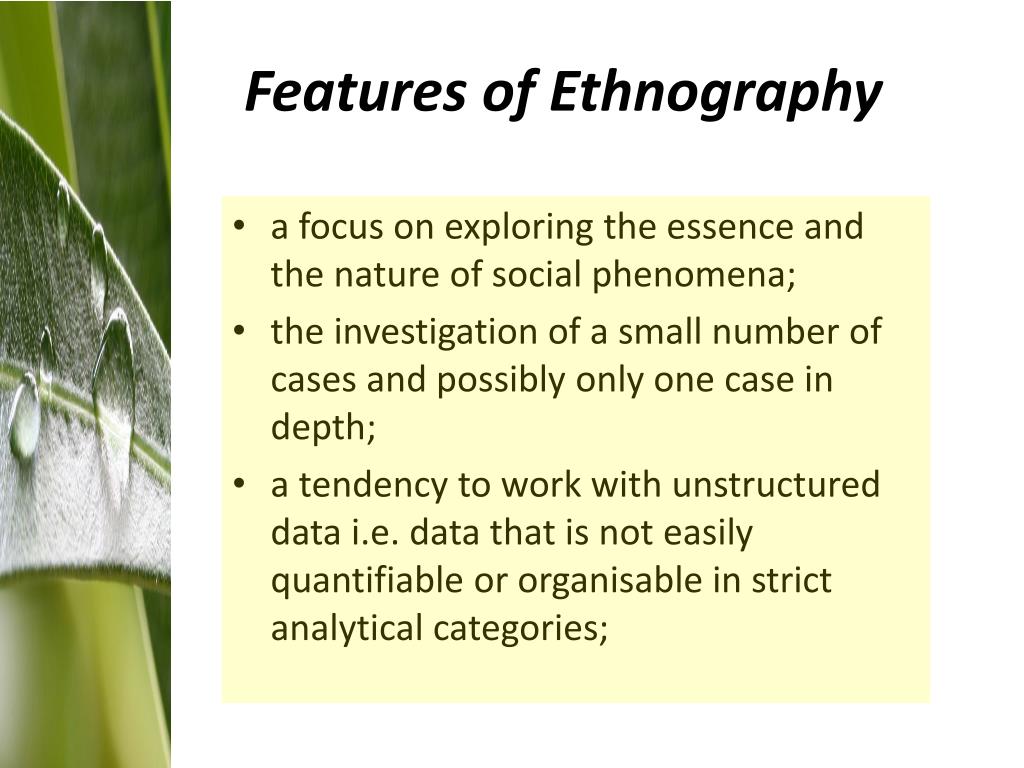 Features of Ethnography

• a focus on exploring the essence and the nature of social phenomena;
• the investigation of a small number of cases and possibly only one case in depth;
• a tendency to work with unstructured data i.e. data that is not easily quantifiable or organisable in strict analytical categories;